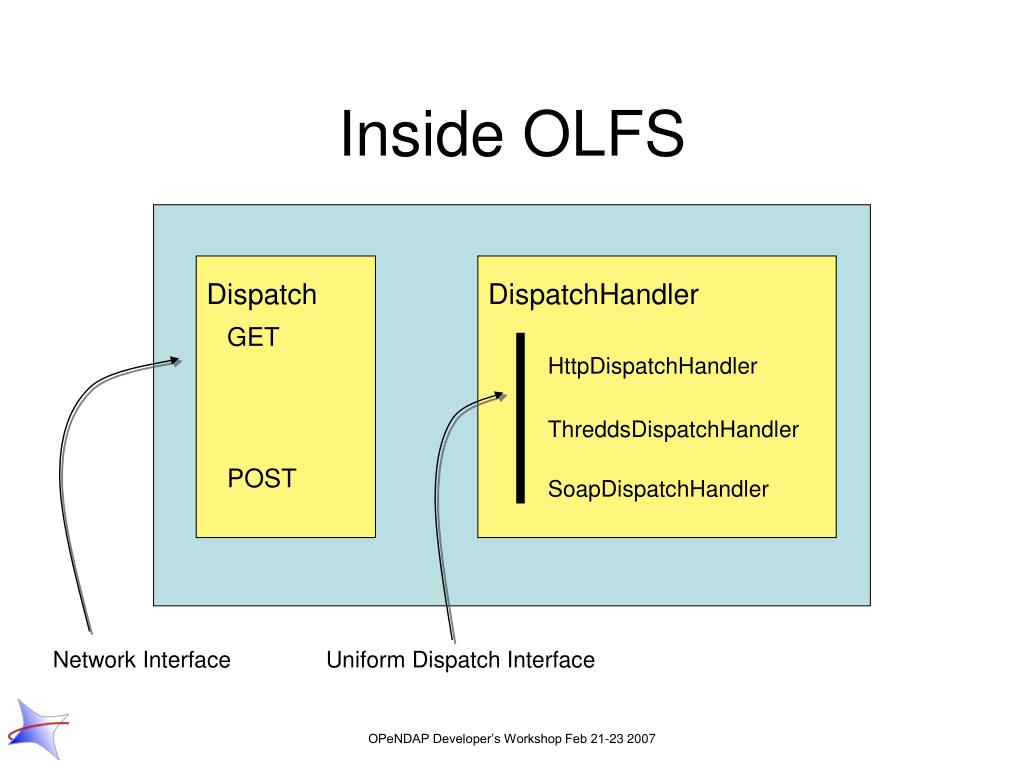 Inside OLFS

Dispatch
GET

POST

DispatchHandler

HttpDispatchHandler

ThreddsDispatchHandler

SoapDispatchHandler

Network Interface

Uniform Dispatch Interface

OPeNDAP Developer's Workshop Feb 21-23 2007